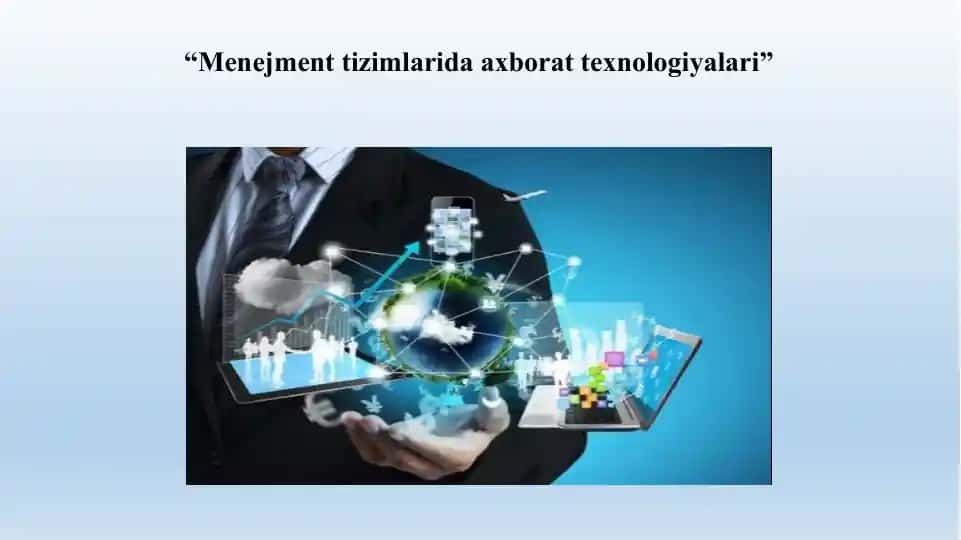 “Menejment tizimlarida axborat texnologiyalari”